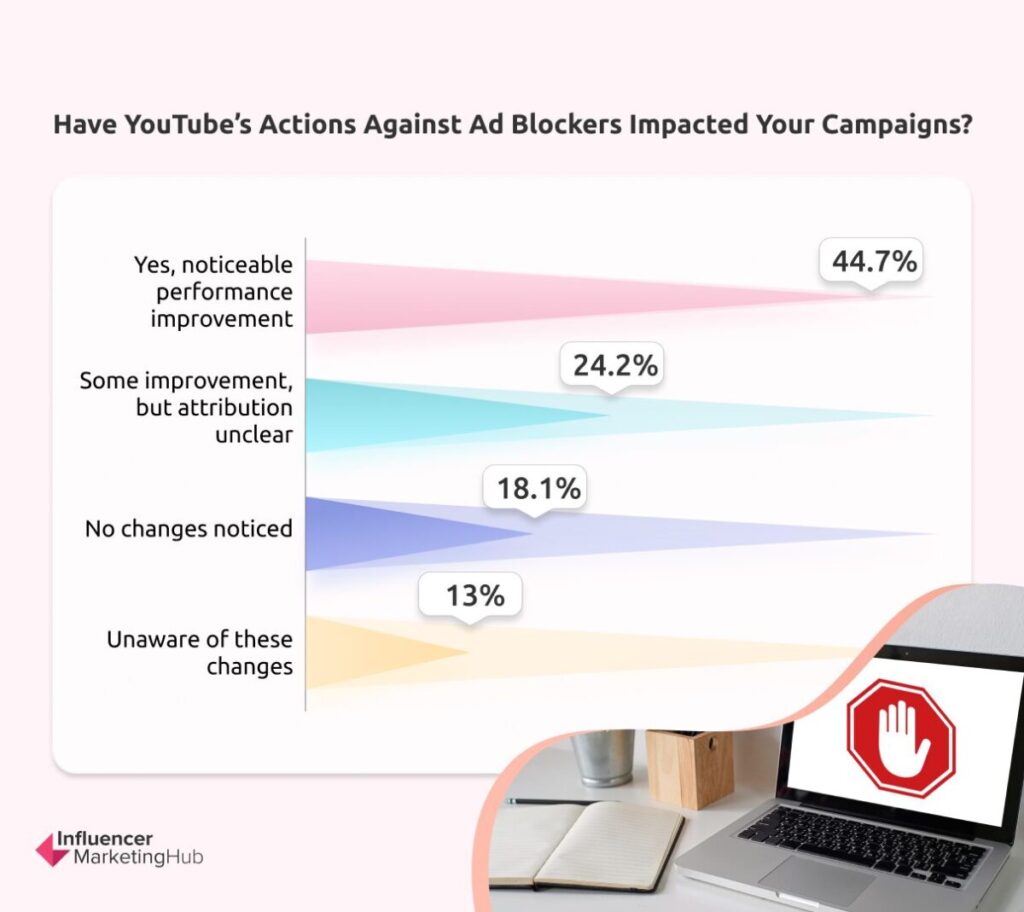 Have YouTube's Actions Against Ad Blockers Impacted Your Campaigns?

Yes, noticeable performance improvement
44.7%

Some improvement, but attribution unclear
24.2%

No changes noticed
18.1%

Unaware of these changes
13%

Influencer MarketingHub